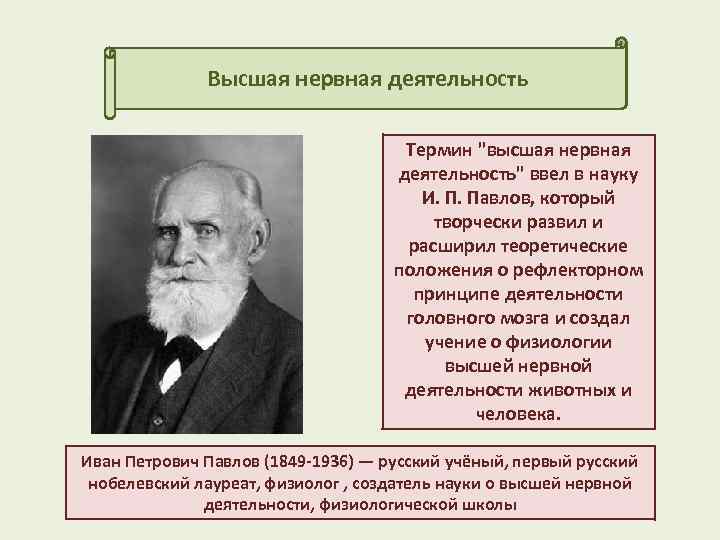 Высшая нервная деятельность

Термин "высшая нервная деятельность" ввел в науку И. П. Павлов, который творчески развил и расширил теоретические положения о рефлекторном принципе деятельности головного мозга и создал учение о физиологии высшей нервной деятельности животных и человека.

Иван Петрович Павлов (1849-1936) — русский учёный, первый русский нобелевский лауреат, физиолог , создатель науки о высшей нервной деятельности, физиологической школы